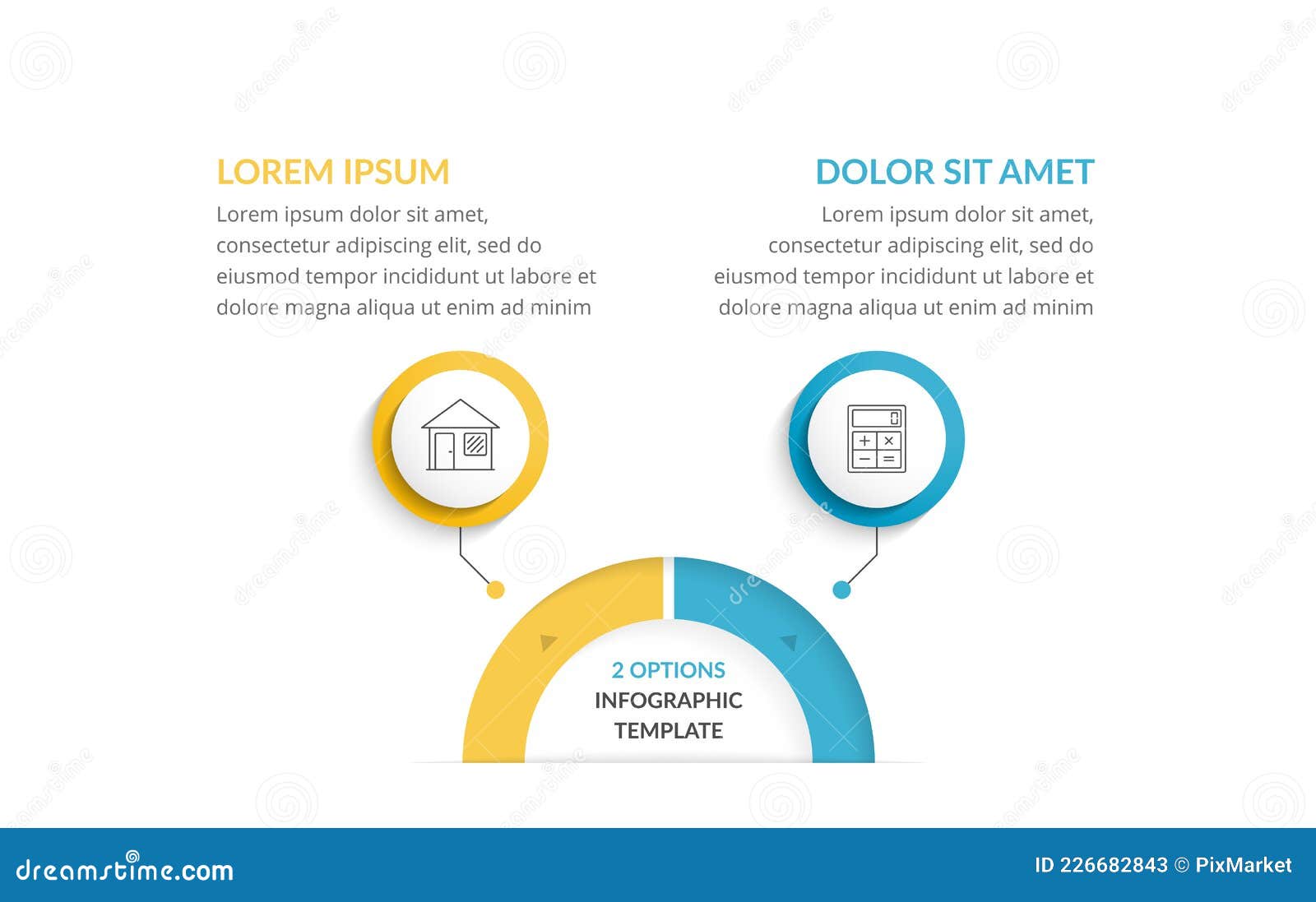 LOREM IPSUM

Lorem ipsum dolor sit amet, consectetur adipiscing elit, sed do eiusmod tempor incididunt ut labore et dolore magna aliqua ut enim ad minim

DOLOR SIT AMET

Lorem ipsum dolor sit amet, consectetur adipiscing elit, sed do eiusmod tempor incididunt ut labore et dolore magna aliqua ut enim ad minim

2 OPTIONS
INFOGRAPHIC
TEMPLATE

dreamstime.com

ID 226682843 © PixMarket